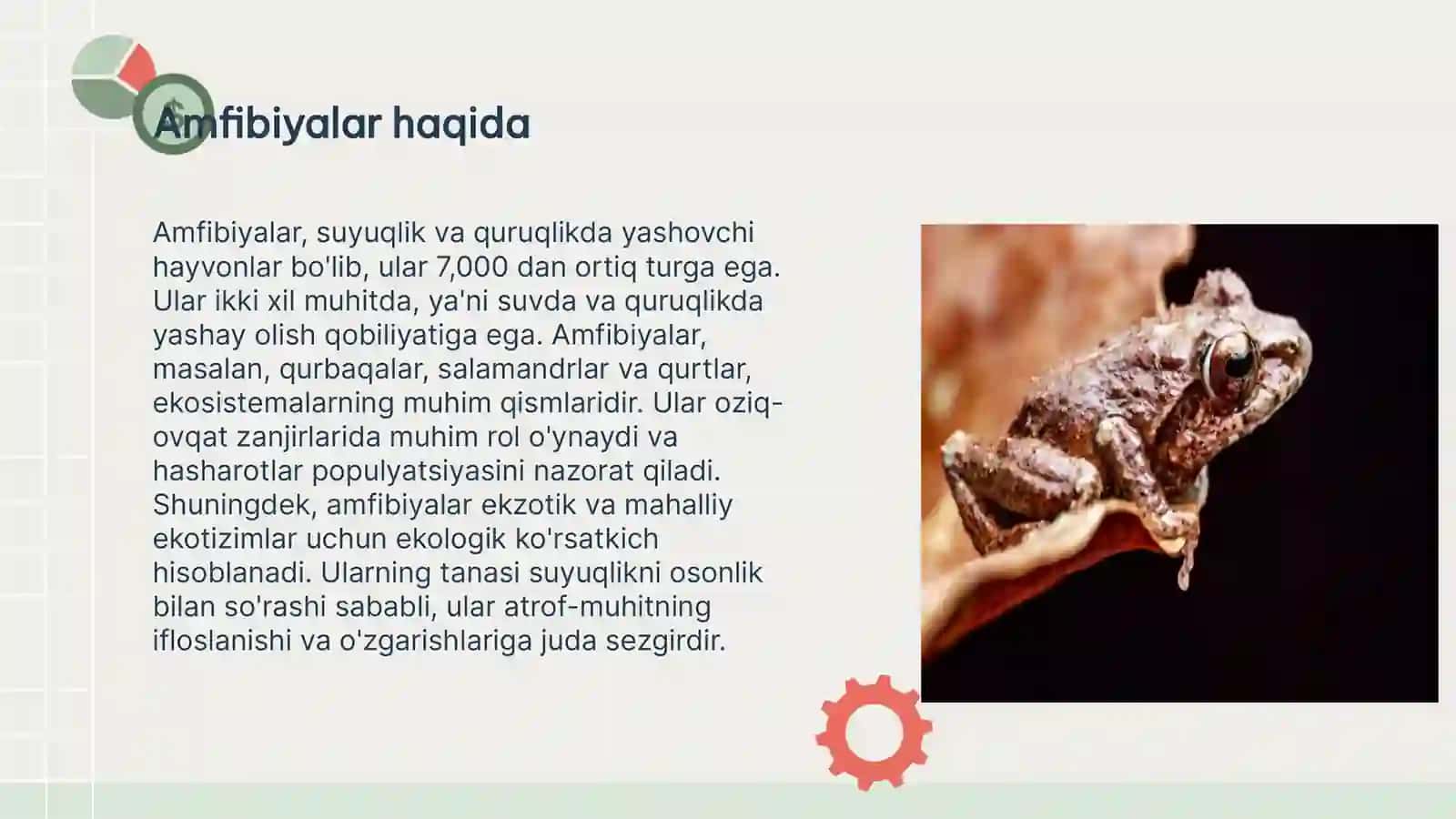 Amfibiyalar haqida

Amfibiyalar, suyuqlik va quruqlikda yashovchi hayvonlar bo'lib, ular 7,000 dan ortiq turga ega. Ular ikki xil muhitda, ya'ni suvda va quruqlikda yashay olish qobiliyatiga ega. Amfibiyalar, masalan, qurbaqalar, salamandrlar va qurtlar, ekosistemalarning muhim qismlaridir. Ular oziq-ovqat zanjirlarida muhim rol o'ynaydi va hasharotlar populyatsiyasini nazorat qiladi. Shuningdek, amfibiyalar ekzotik va mahalliy ekotizimlar uchun ekologik ko'rsatkich hisoblanadi. Ularning tanasi suyuqlikni osonlik bilan so'rashi sababli, ular atrof-muhitning ifloslanishi va o'zgarishlariga juda sezgirdir.